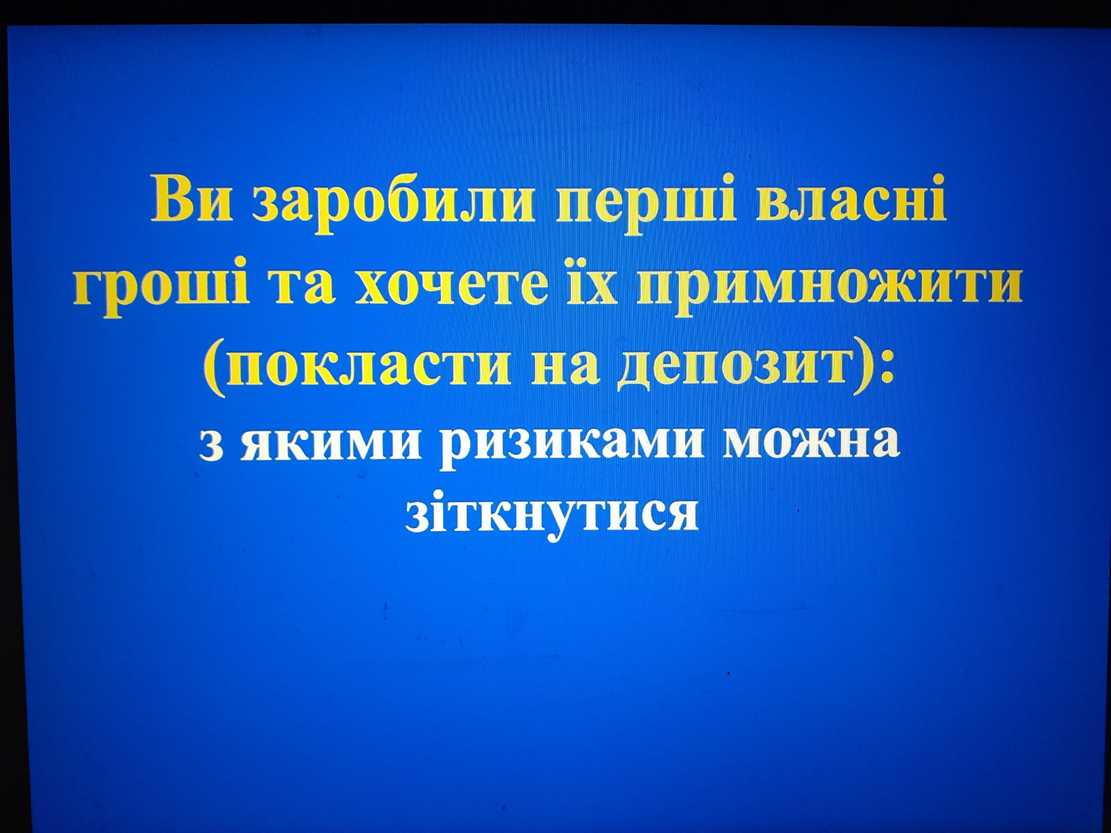 Ви заробили перші власні гроші та хочете їх примножити (покласти на депозит):

з якими ризиками можна зіткнутися